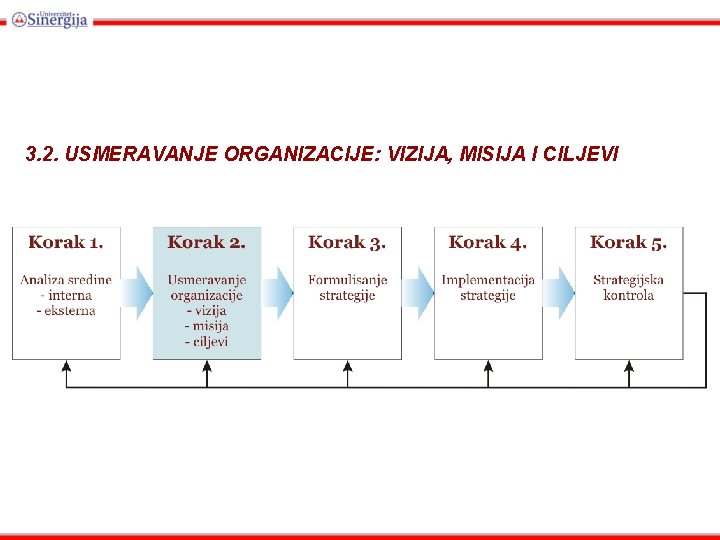 Univerzitet Sinergija

3.2. USMERAVANJE ORGANIZACIJE: VIZIJA, MISIJA I CILJEVI

Korak 1.
Analiza sredine
- interna
- eksterna

Korak 2.
Usmeravanje organizacije
- vizija
- misija
- ciljevi

Korak 3.
Formulisanje strategije

Korak 4.
Implementacija strategije

Korak 5.
Strategijska kontrola